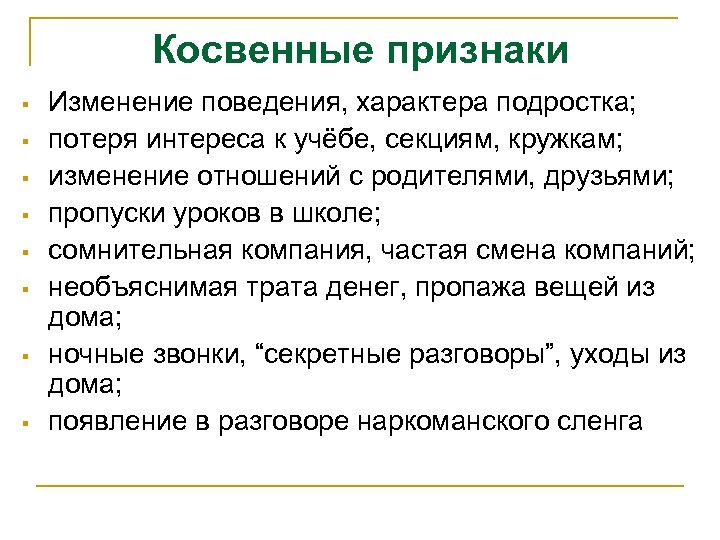 Косвенные признаки

- Изменение поведения, характера подростка;
- потеря интереса к учёбе, секциям, кружкам;
- изменение отношений с родителями, друзьями;
- пропуски уроков в школе;
- сомнительная компания, частая смена компаний;
- необъяснимая трата денег, пропажа вещей из дома;
- ночные звонки, “секретные разговоры”, уходы из дома;
- появление в разговоре наркоманского сленга